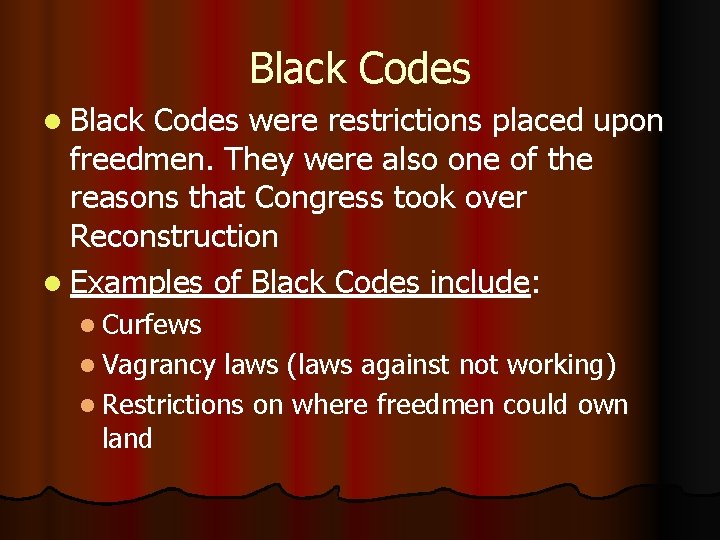 Black Codes

- Black Codes were restrictions placed upon freedmen. They were also one of the reasons that Congress took over Reconstruction
- Examples of Black Codes include:
  - Curfews
  - Vagrancy laws (laws against not working)
  - Restrictions on where freedmen could own land